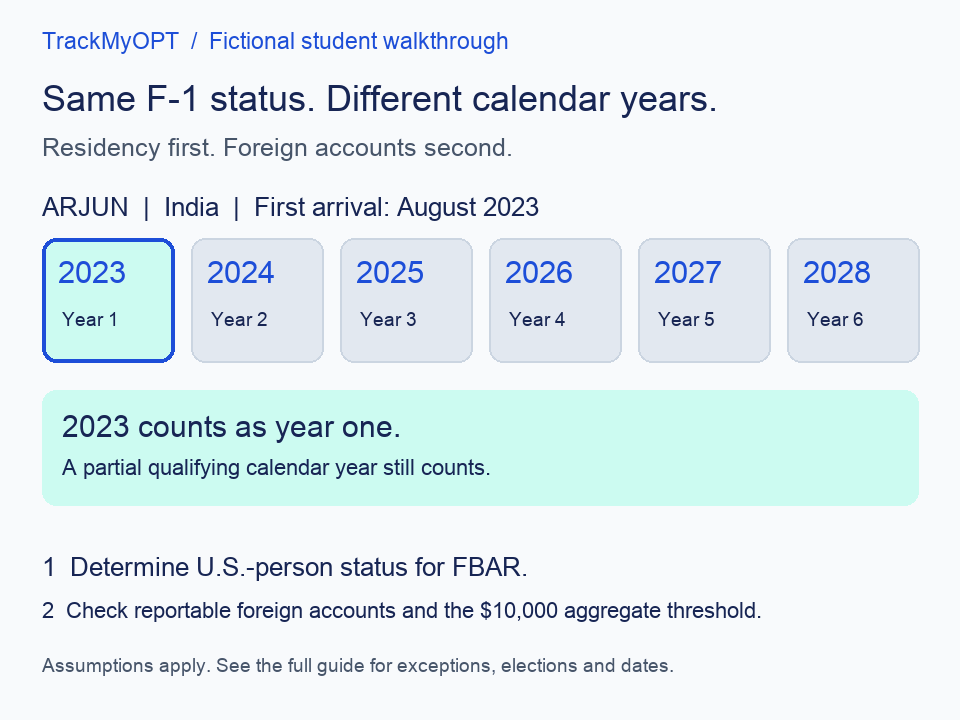 TrackMyOPT / Fictional student walkthrough

Same F-1 status. Different calendar years.

Residency first. Foreign accounts second.

ARJUN | India | First arrival: August 2023

2023
Year 1

2024
Year 2

2025
Year 3

2026
Year 4

2027
Year 5

2028
Year 6

2023 counts as year one.

A partial qualifying calendar year still counts.

1 Determine U.S.-person status for FBAR.

2 Check reportable foreign accounts and the $10,000 aggregate threshold.

Assumptions apply. See the full guide for exceptions, elections and dates.